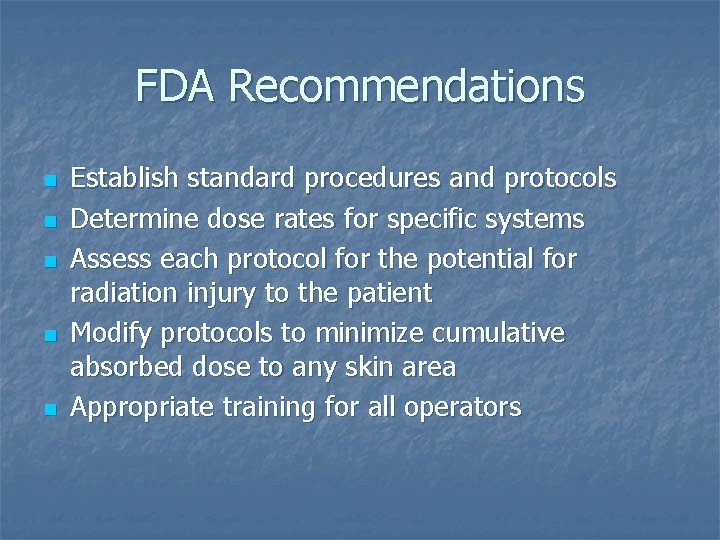 FDA Recommendations

- Establish standard procedures and protocols
- Determine dose rates for specific systems
- Assess each protocol for the potential for radiation injury to the patient
- Modify protocols to minimize cumulative absorbed dose to any skin area
- Appropriate training for all operators